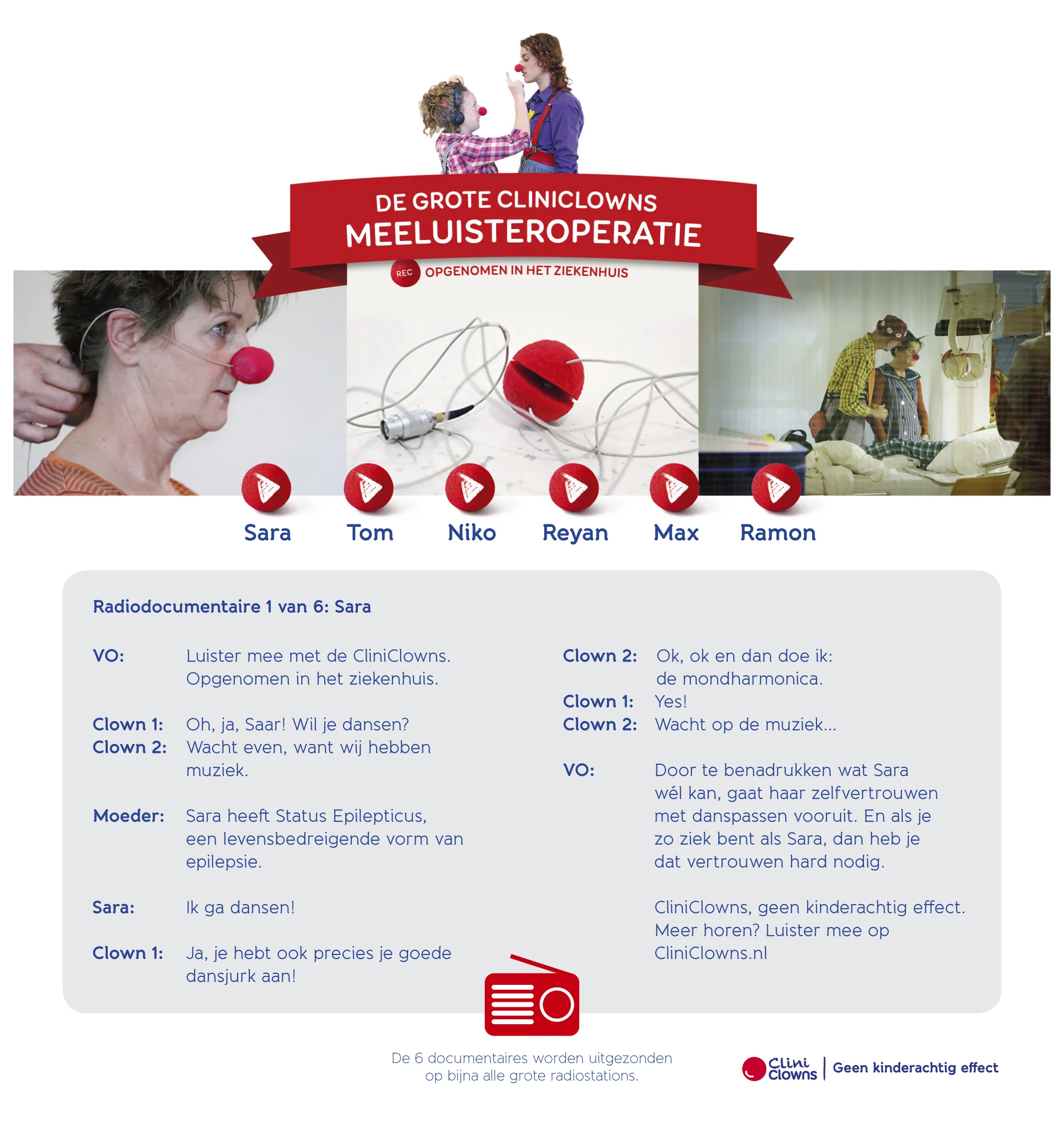 DE GROTE CLINICLOWNS
MEELUISTEROPERATIE

REC OPGENOMEN IN HET ZIEKENHUIS

Sara Tom Niko Reyan Max Ramon

Radiodocumentaire 1 van 6: Sara

VO: Luister mee met de CliniClowns. Opgenomen in het ziekenhuis.

Clown 1: Oh, ja, Saar! Wil je dansen?
Clown 2: Wacht even, want wij hebben muziek.

Moeder: Sara heeft Status Epilepticus, een levensbedreigende vorm van epilepsie.

Sara: Ik ga dansen!

Clown 1: Ja, je hebt ook precies je goede dansjurk aan!

Clown 2: Ok, ok en dan doe ik: de mondharmonica.
Clown 1: Yes!
Clown 2: Wacht op de muziek...

VO: Door te benadrukken wat Sara wél kan, gaat haar zelfvertrouwen met danspassen vooruit. En als je zo ziek bent als Sara, dan heb je dat vertrouwen hard nodig.

CliniClowns, geen kinderachtig effect. Meer horen? Luister mee op CliniClowns.nl

De 6 documentaires worden uitgezonden op bijna alle grote radiostations.

Clini Clowns | Geen kinderachtig effect